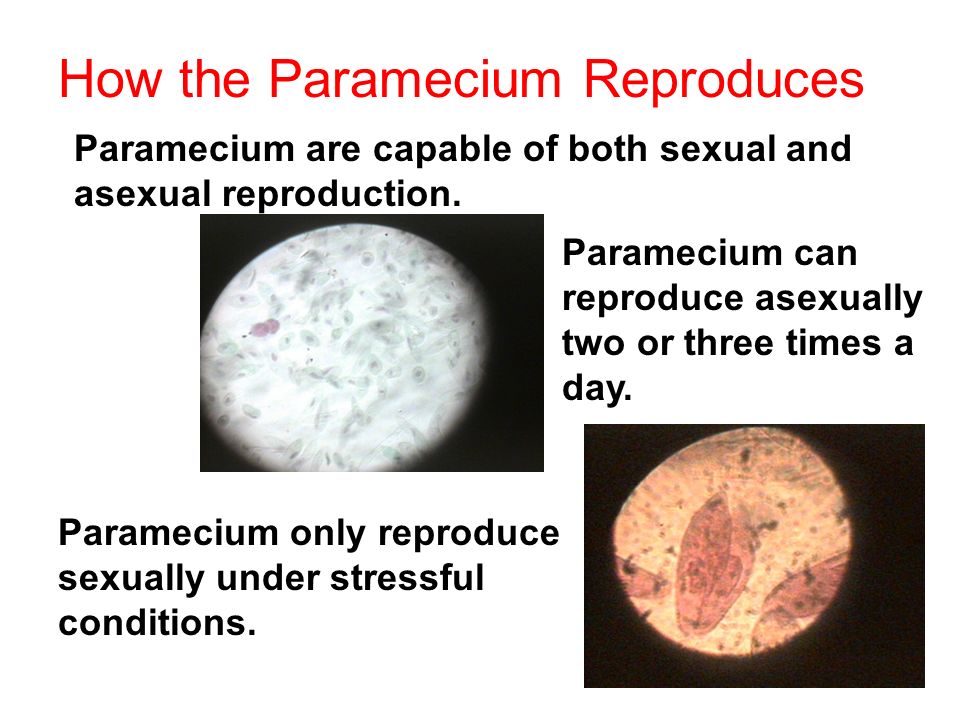 How the Paramecium Reproduces

Paramecium are capable of both sexual and asexual reproduction.

Paramecium can reproduce asexually two or three times a day.

Paramecium only reproduce sexually under stressful conditions.